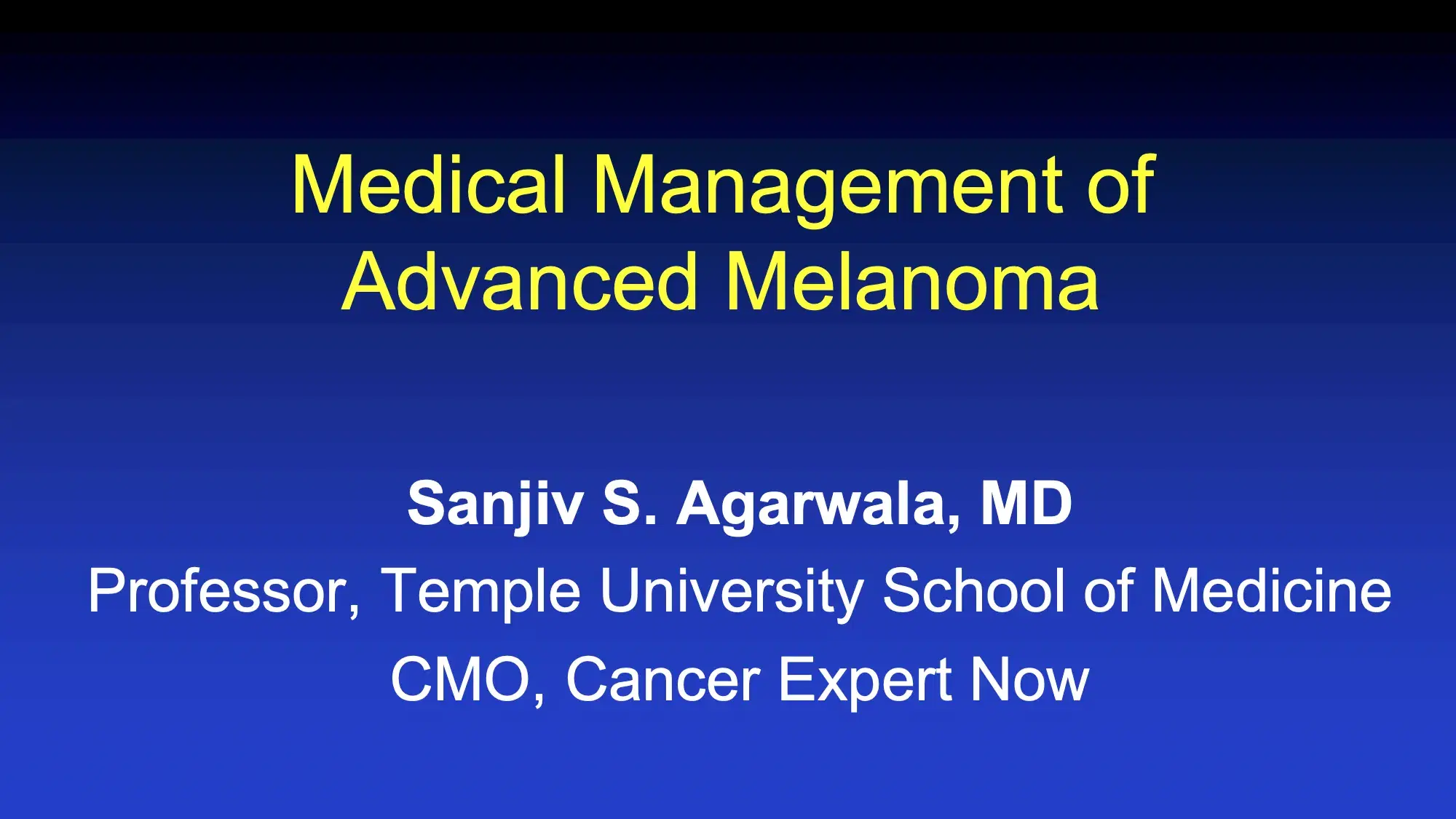 Medical Management of Advanced Melanoma

Sanjiv S. Agarwala, MD
Professor, Temple University School of Medicine
CMO, Cancer Expert Now